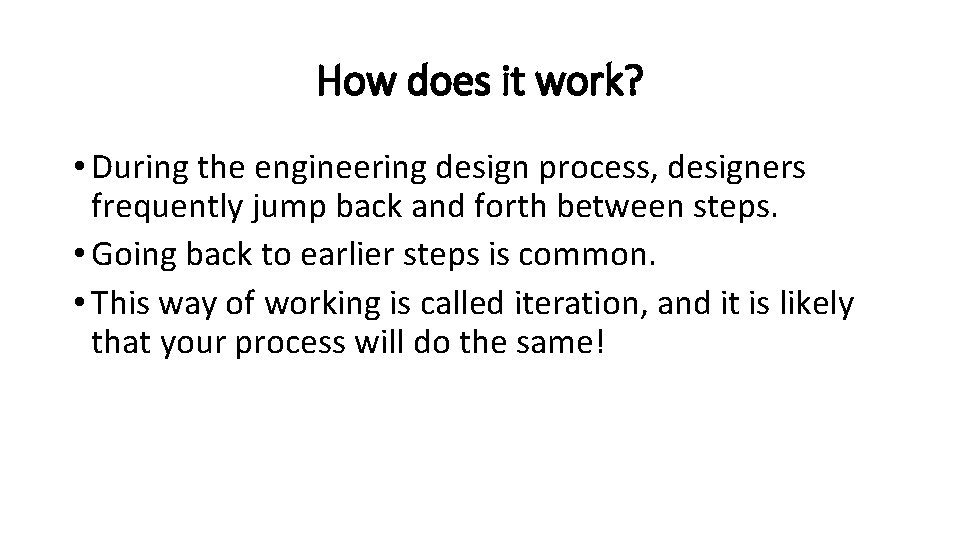 How does it work?

• During the engineering design process, designers frequently jump back and forth between steps.
• Going back to earlier steps is common.
• This way of working is called iteration, and it is likely that your process will do the same!